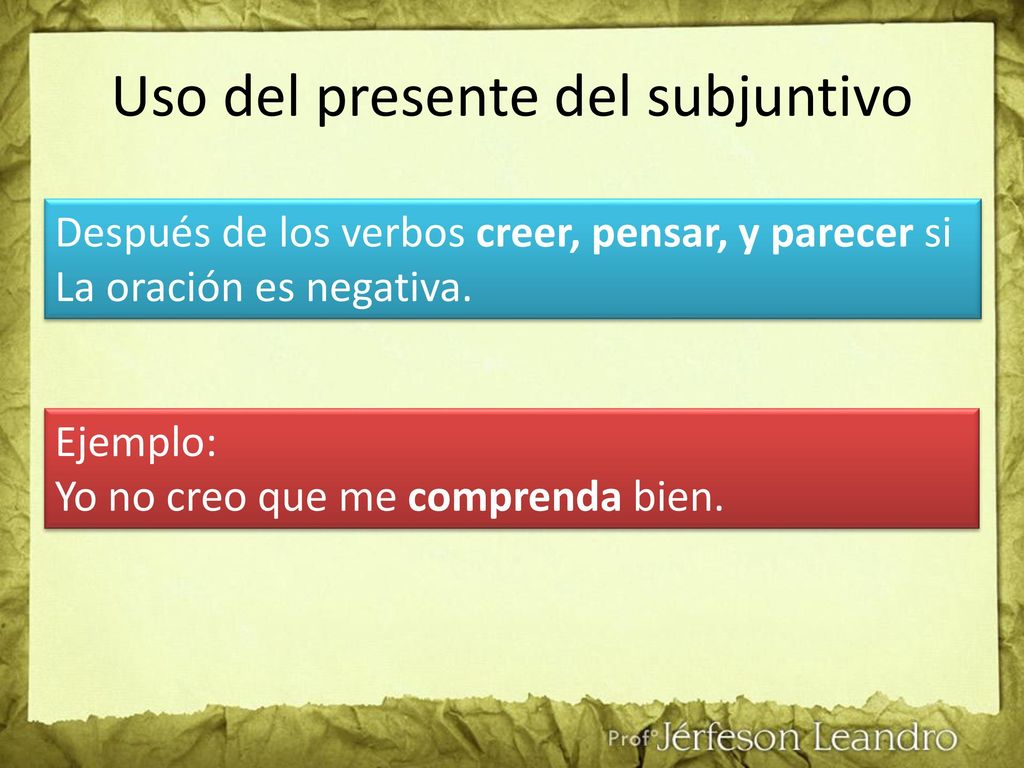 Uso del presente del subjuntivo

Después de los verbos creer, pensar, y parecer si La oración es negativa.

Ejemplo:
Yo no creo que me comprenda bien.

Profº Jérfeson Leandro